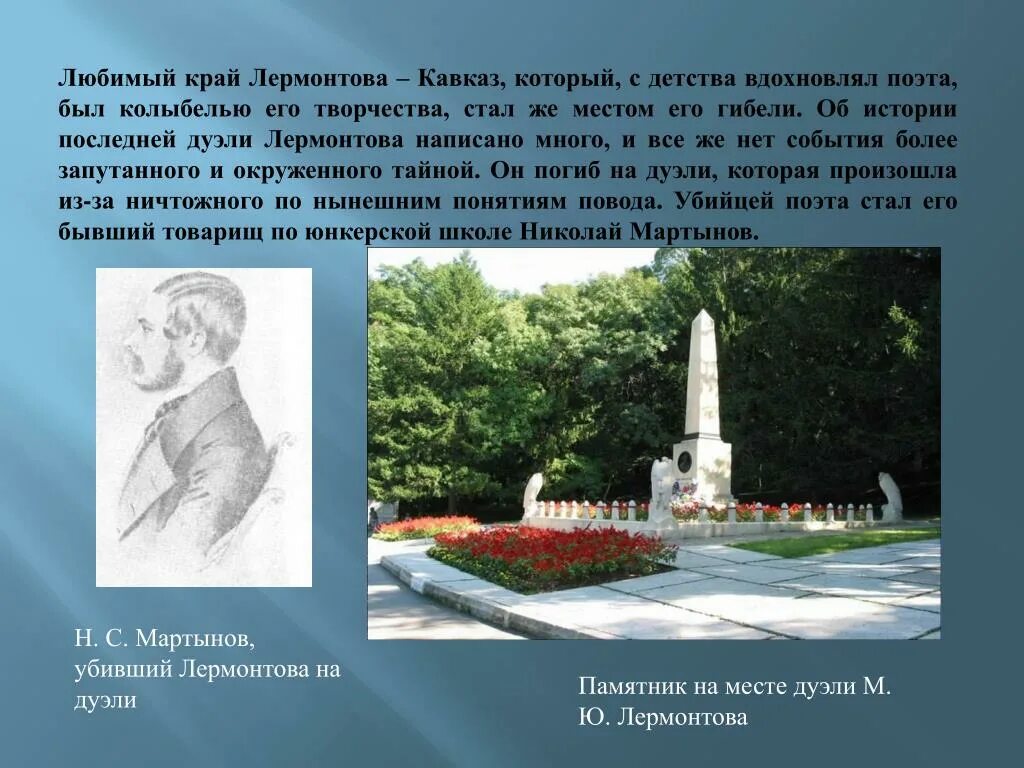 Любимый край Лермонтова – Кавказ, который, с детства вдохновлял поэта, был колыбелью его творчества, стал же местом его гибели. Об истории последней дуэли Лермонтова написано много, и все же нет события более запутанного и окруженного тайной. Он погиб на дуэли, которая произошла из-за ничтожного по нынешним понятиям повода. Убийцей поэта стал его бывший товарищ по юнкерской школе Николай Мартынов.

Н. С. Мартынов, убивший Лермонтова на дуэли

Памятник на месте дуэли М. Ю. Лермонтова